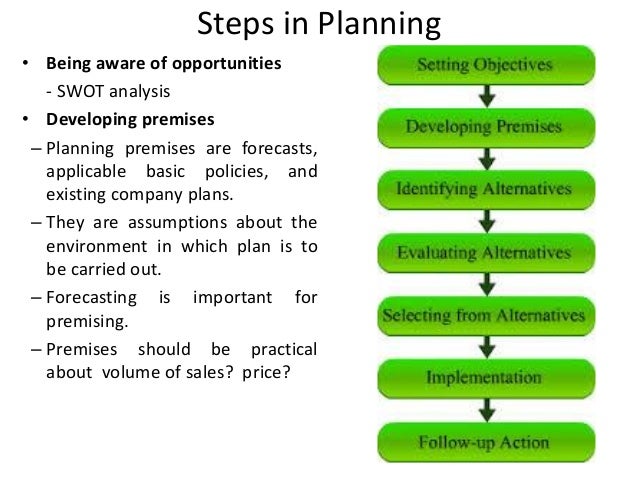 Steps in Planning

• Being aware of opportunities
- SWOT analysis
• Developing premises
– Planning premises are forecasts, applicable basic policies, and existing company plans.
– They are assumptions about the environment in which plan is to be carried out.
– Forecasting is important for premising.
– Premises should be practical about volume of sales? price?

Setting Objectives
Developing Premises
Identifying Alternatives
Evaluating Alternatives
Selecting from Alternatives
Implementation
Follow-up Action